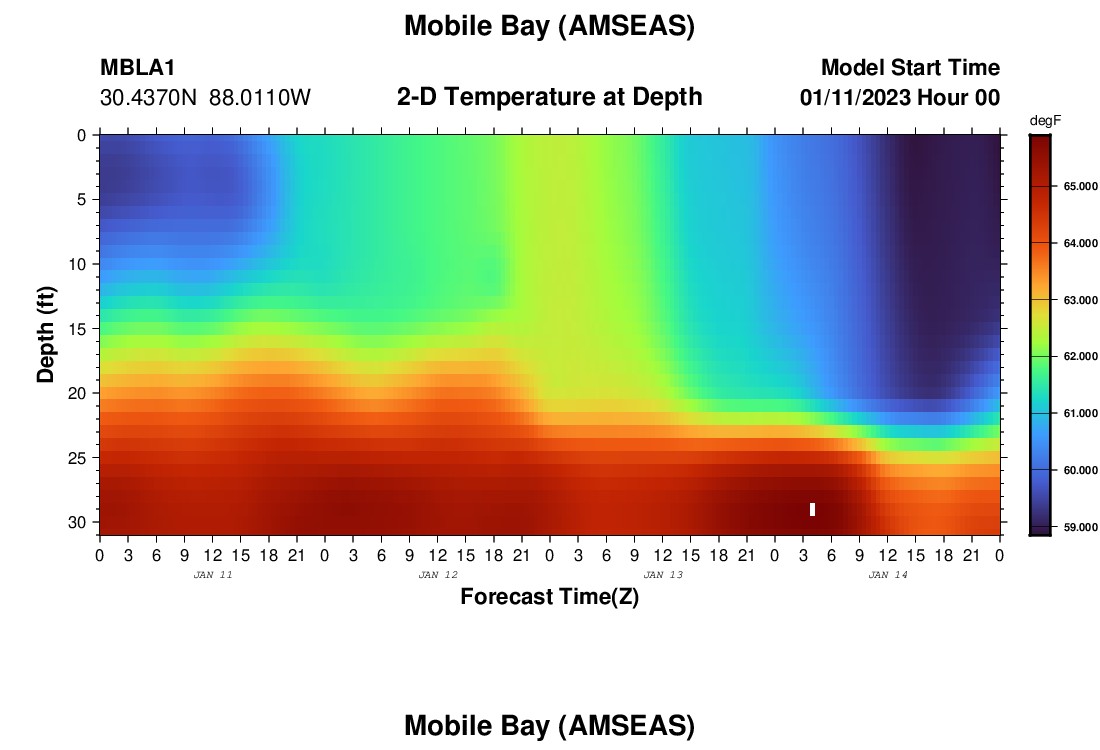 Mobile Bay (AMSEAS)

MBLA1
30.4370N 88.0110W

2-D Temperature at Depth

Model Start Time
01/11/2023 Hour 00

degF
65.000
64.000
63.000
62.000
61.000
60.000
59.000

Depth (ft)
0
5
10
15
20
25
30

0 3 6 9 12 15 18 21 0 3 6 9 12 15 18 21 0 3 6 9 12 15 18 21 0 3 6 9 12 15 18 21 0
JAN 11
JAN 12
JAN 13
JAN 14

Forecast Time(Z)

Mobile Bay (AMSEAS)